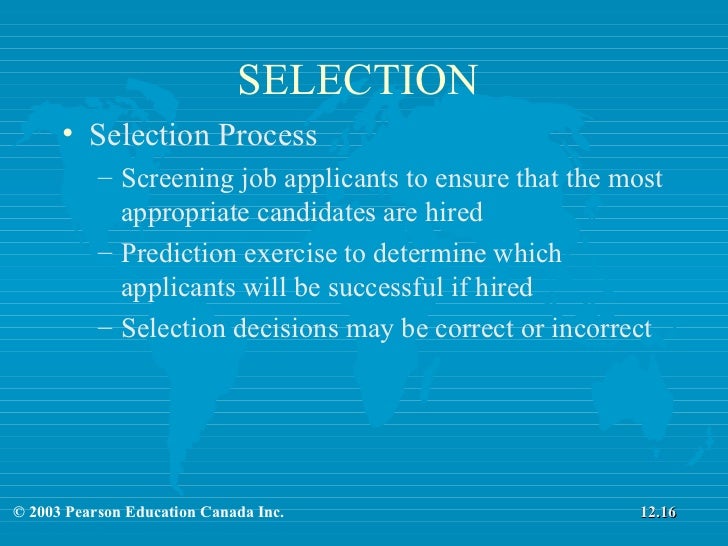 SELECTION

• Selection Process
  – Screening job applicants to ensure that the most appropriate candidates are hired
  – Prediction exercise to determine which applicants will be successful if hired
  – Selection decisions may be correct or incorrect

© 2003 Pearson Education Canada Inc.

12.16